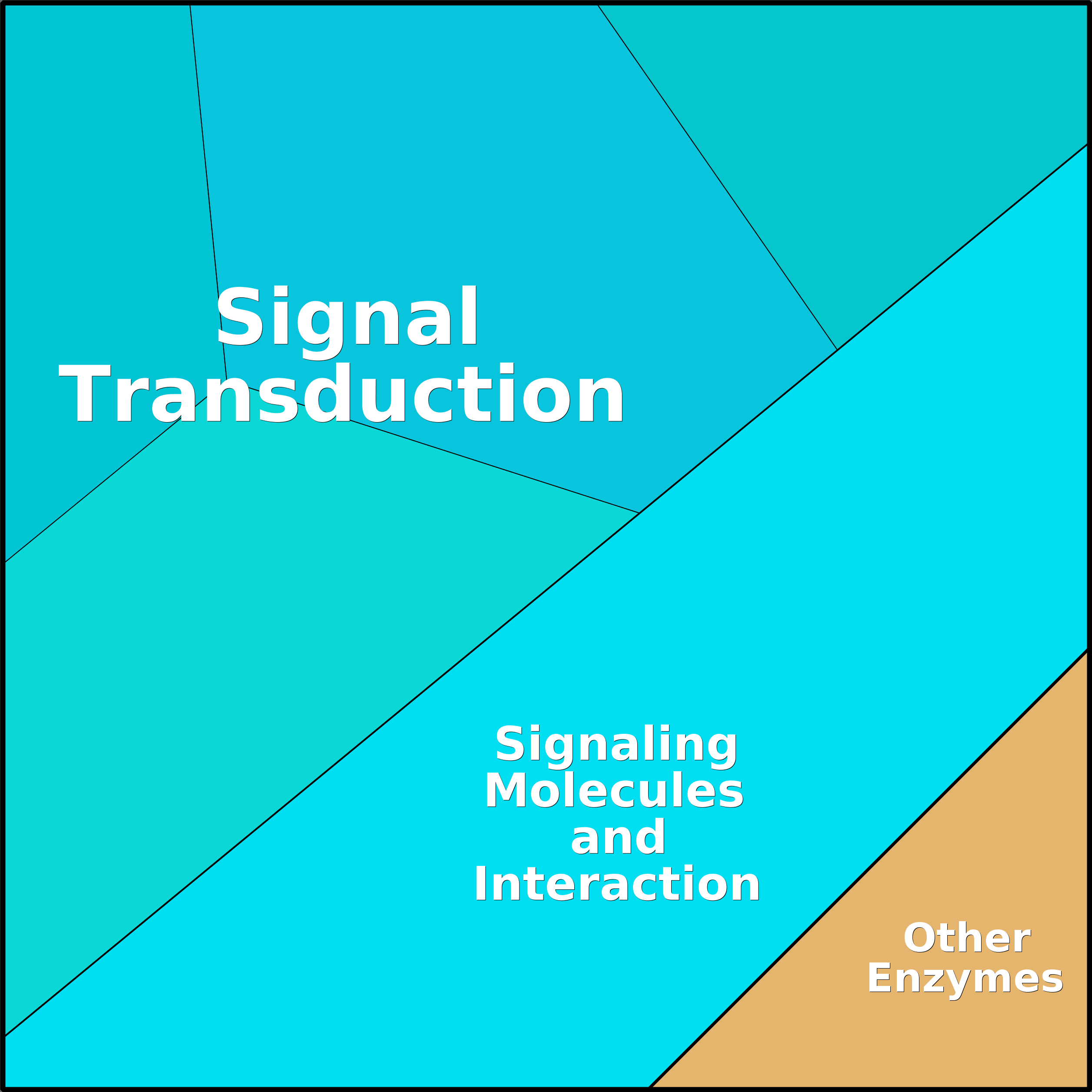 Signal Transduction

Signaling Molecules and Interaction

Other Enzymes